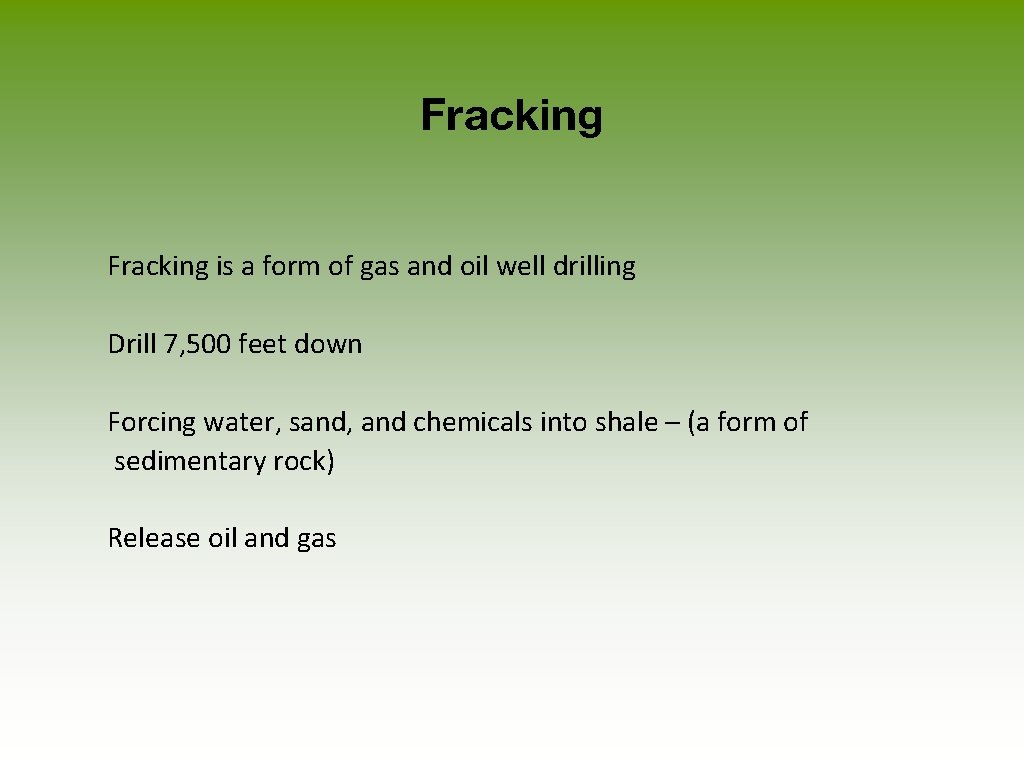 Fracking

Fracking is a form of gas and oil well drilling

Drill 7, 500 feet down

Forcing water, sand, and chemicals into shale – (a form of sedimentary rock)

Release oil and gas